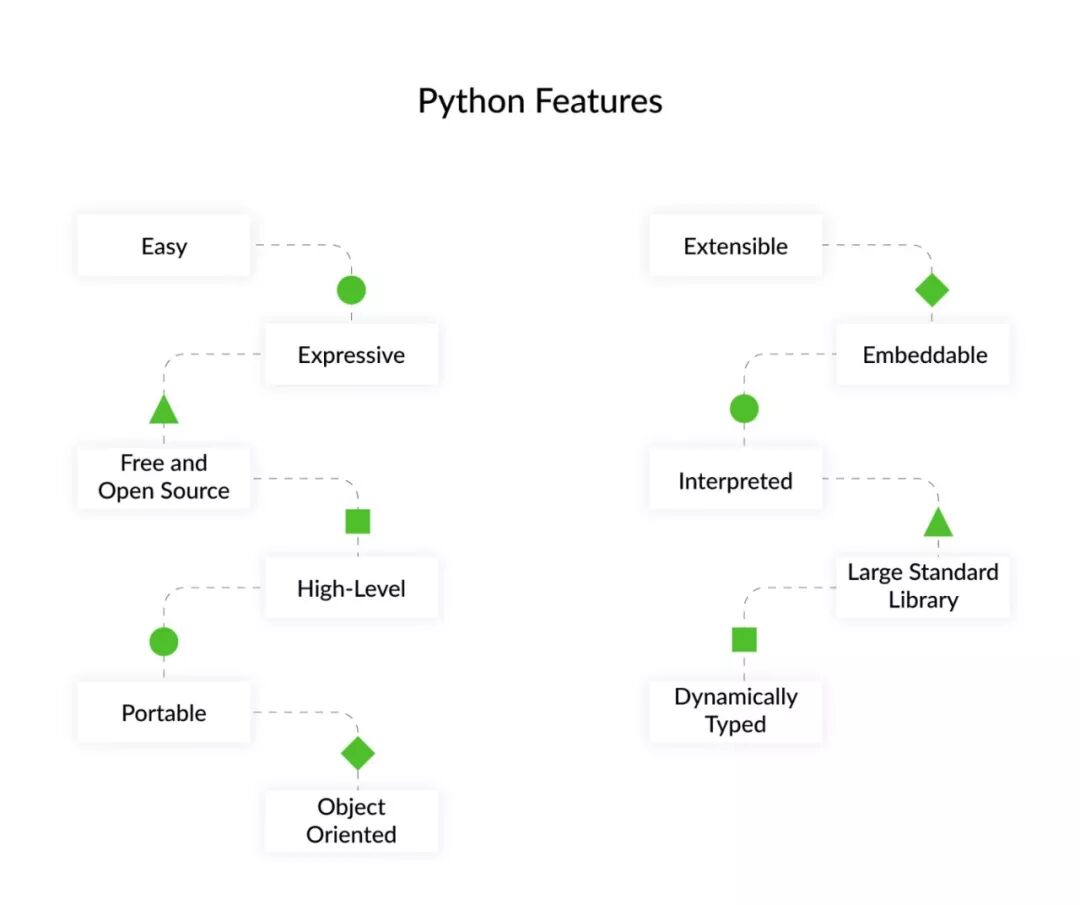 Python Features

Easy

Expressive

Free and Open Source

High-Level

Portable

Object Oriented

Extensible

Embeddable

Interpreted

Large Standard Library

Dynamically Typed